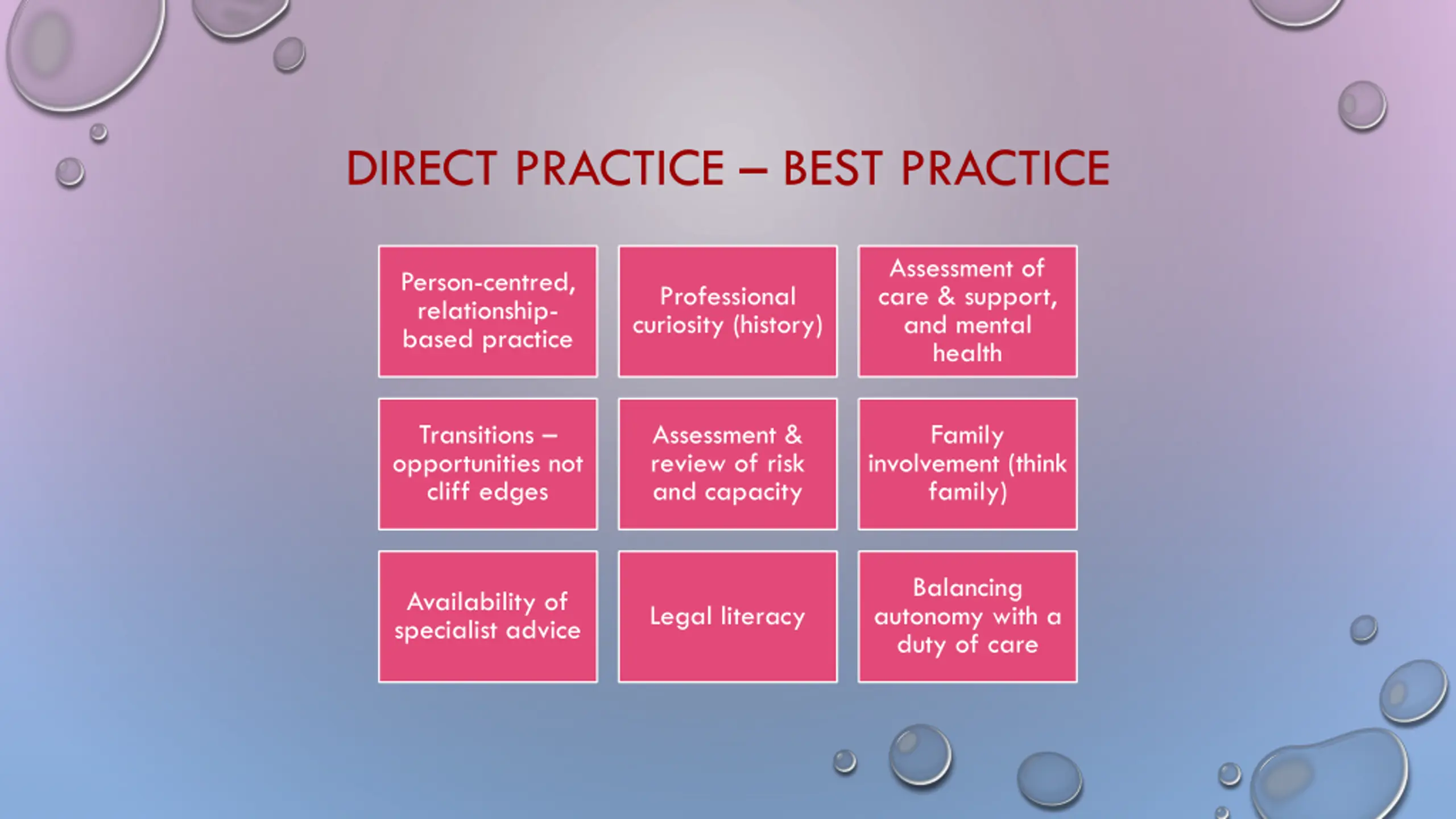 DIRECT PRACTICE – BEST PRACTICE

Person-centred, relationship-based practice

Professional curiosity (history)

Assessment of care & support, and mental health

Transitions – opportunities not cliff edges

Assessment & review of risk and capacity

Family involvement (think family)

Availability of specialist advice

Legal literacy

Balancing autonomy with a duty of care